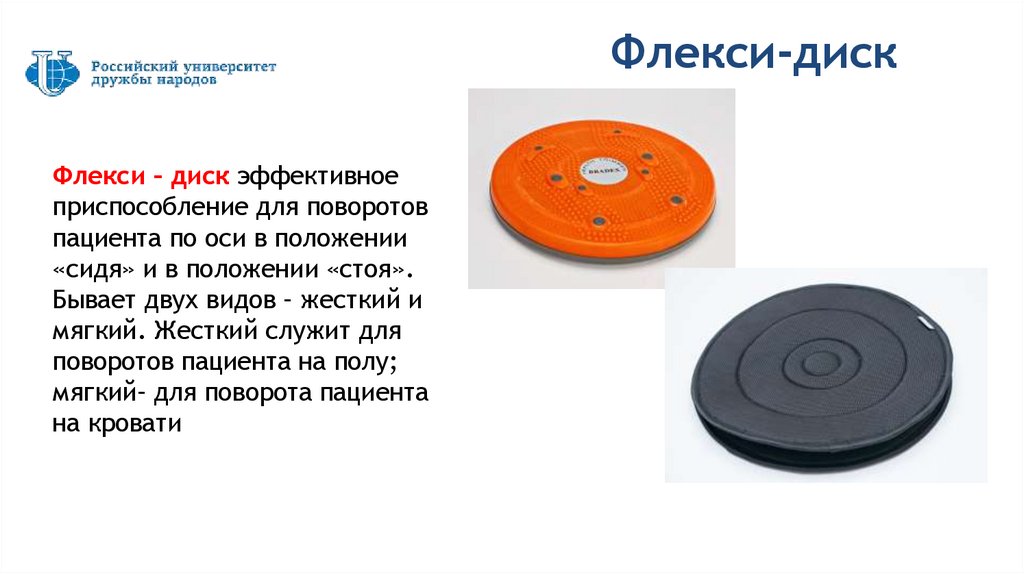 Российский университет дружбы народов

Флекси-диск

Флекси – диск эффективное приспособление для поворотов пациента по оси в положении «сидя» и в положении «стоя». Бывает двух видов – жесткий и мягкий. Жесткий служит для поворотов пациента на полу; мягкий- для поворота пациента на кровати

BRADEX